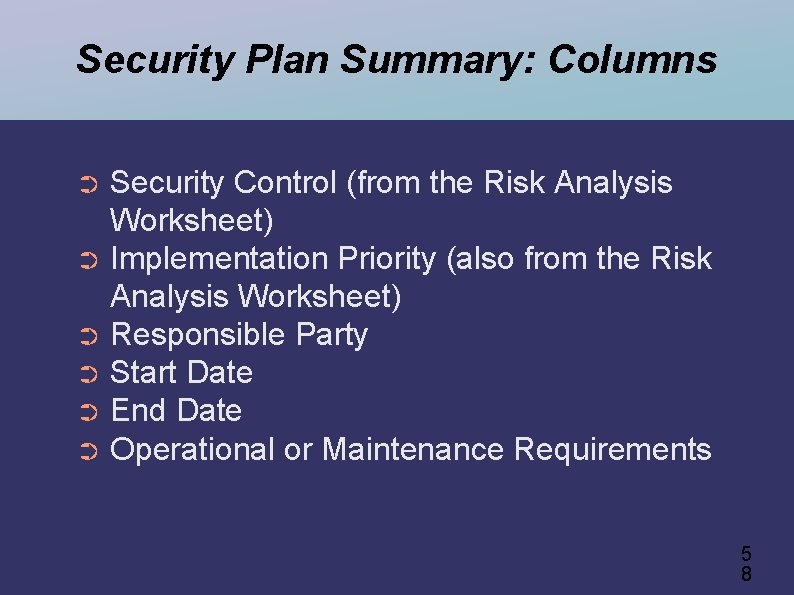 Security Plan Summary: Columns

➲ Security Control (from the Risk Analysis Worksheet)
➲ Implementation Priority (also from the Risk Analysis Worksheet)
➲ Responsible Party
➲ Start Date
➲ End Date
➲ Operational or Maintenance Requirements

58